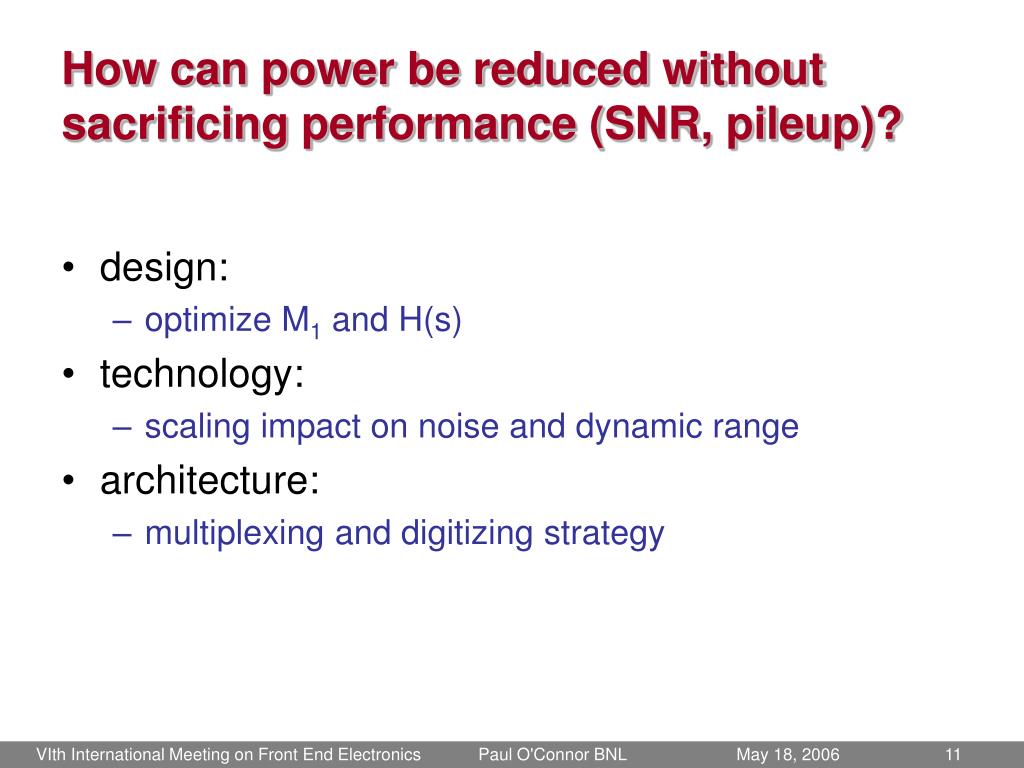 How can power be reduced without sacrificing performance (SNR, pileup)?

• design:
 – optimize $M_1$ and H(s)
• technology:
 – scaling impact on noise and dynamic range
• architecture:
 – multiplexing and digitizing strategy

VIth International Meeting on Front End Electronics Paul O'Connor BNL May 18, 2006 11